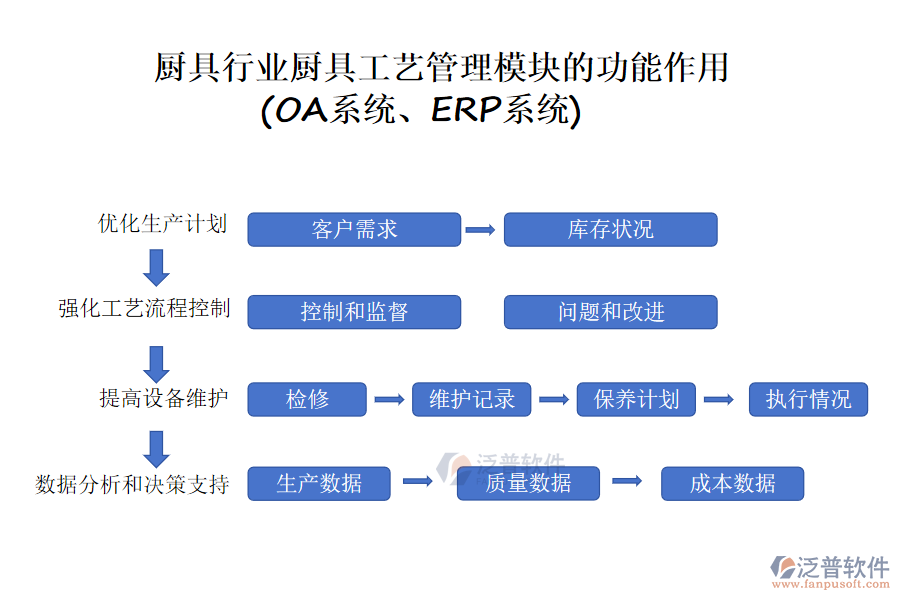 厨具行业厨具工艺管理模块的功能作用
(OA系统、ERP系统)

优化生产计划
客户需求
库存状况

强化工艺流程控制
控制和监督
问题和改进

提高设备维护
检修
维护记录
保养计划
执行情况

数据分析和决策支持
生产数据
质量数据
成本数据

泛普软件

泛普软件
www.fanpusoft.com